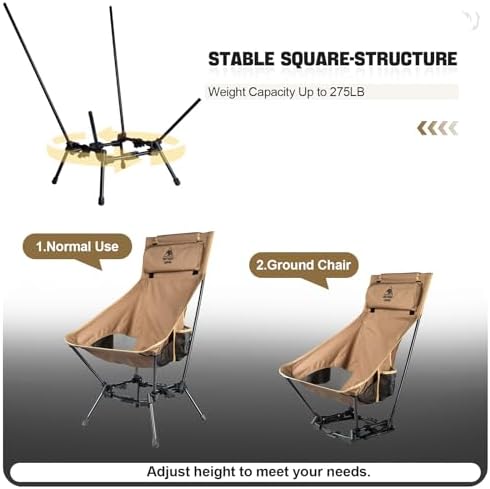 STABLE SQUARE-STRUCTURE

Weight Capacity Up to 275LB

1.Normal Use

2.Ground Chair

Adjust height to meet your needs.